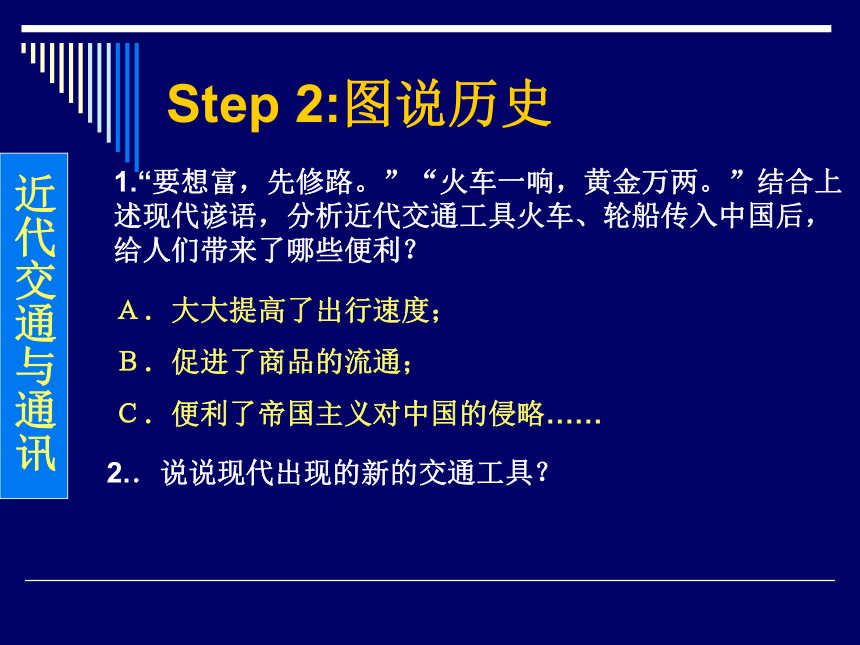 Step 2:图说历史

近代交通与通讯

1.“要想富，先修路。”“火车一响，黄金万两。”结合上述现代谚语，分析近代交通工具火车、轮船传入中国后，给人们带来了哪些便利？

A．大大提高了出行速度；

B．促进了商品的流通；

C．便利了帝国主义对中国的侵略……

2.．说说现代出现的新的交通工具？